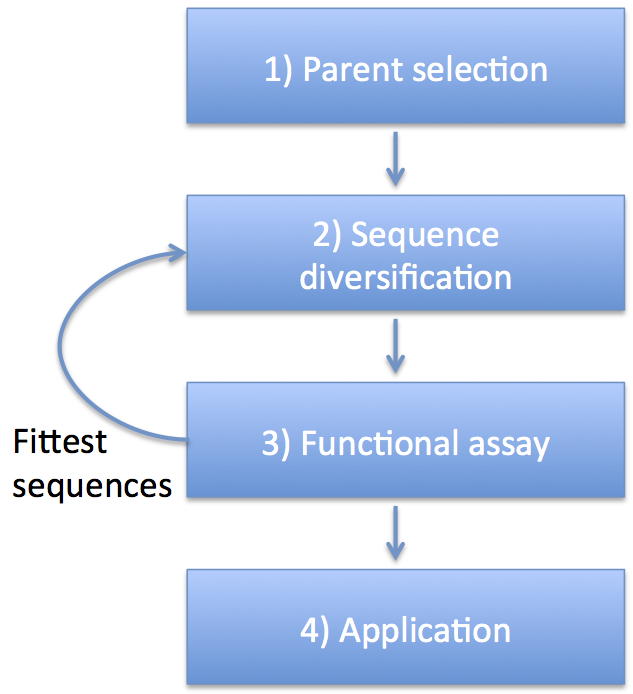 1) Parent selection

2) Sequence diversification

Fittest sequences

3) Functional assay

4) Application